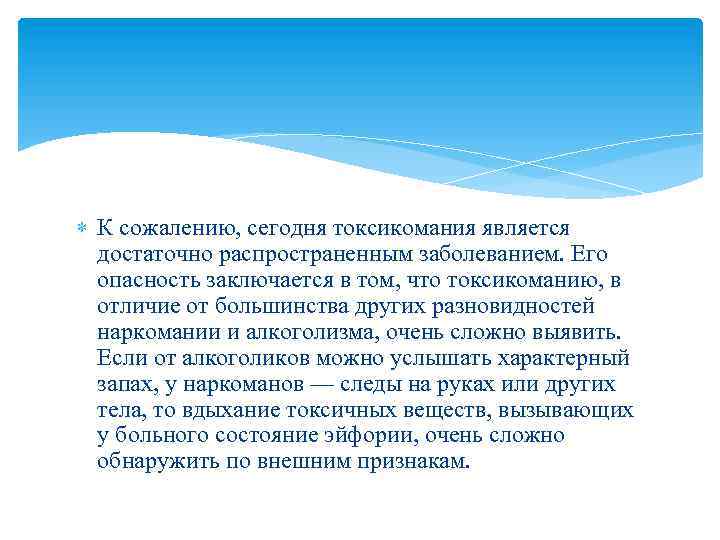 К сожалению, сегодня токсикомания является достаточно распространенным заболеванием. Его опасность заключается в том, что токсикоманию, в отличие от большинства других разновидностей наркомании и алкоголизма, очень сложно выявить. Если от алкоголиков можно услышать характерный запах, у наркоманов — следы на руках или других тела, то вдыхание токсичных веществ, вызывающих у больного состояние эйфории, очень сложно обнаружить по внешним признакам.